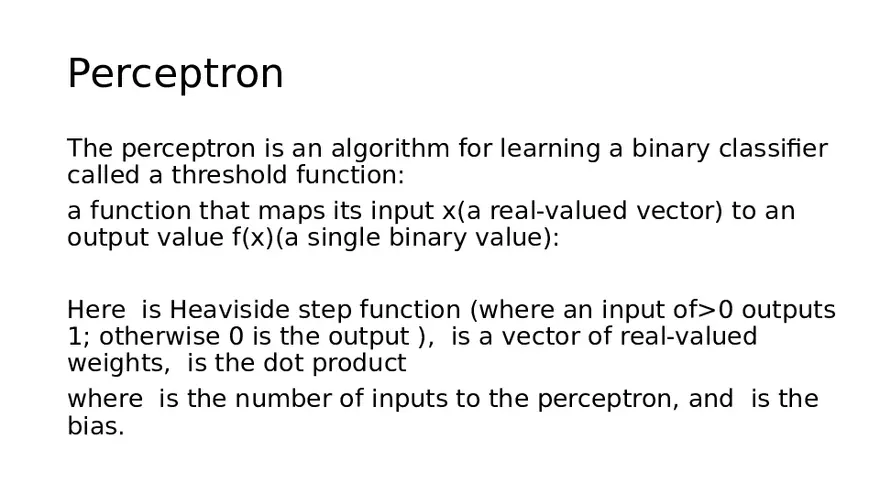 Perceptron

The perceptron is an algorithm for learning a binary classifier called a threshold function:

a function that maps its input x(a real-valued vector) to an output value f(x)(a single binary value):

Here  is Heaviside step function (where an input of>0 outputs 1; otherwise 0 is the output ),  is a vector of real-valued weights,  is the dot product

where  is the number of inputs to the perceptron, and  is the bias.